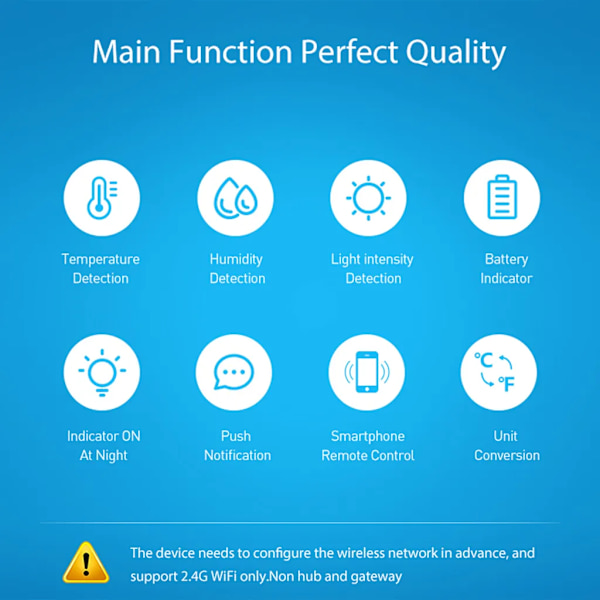 Main Function Perfect Quality

Temperature Detection

Humidity Detection

Light intensity Detection

Battery Indicator

Indicator ON At Night

Push Notification

Smartphone Remote Control

°C °F

Unit Conversion

The device needs to configure the wireless network in advance, and support 2.4G WiFi only.Non hub and gateway